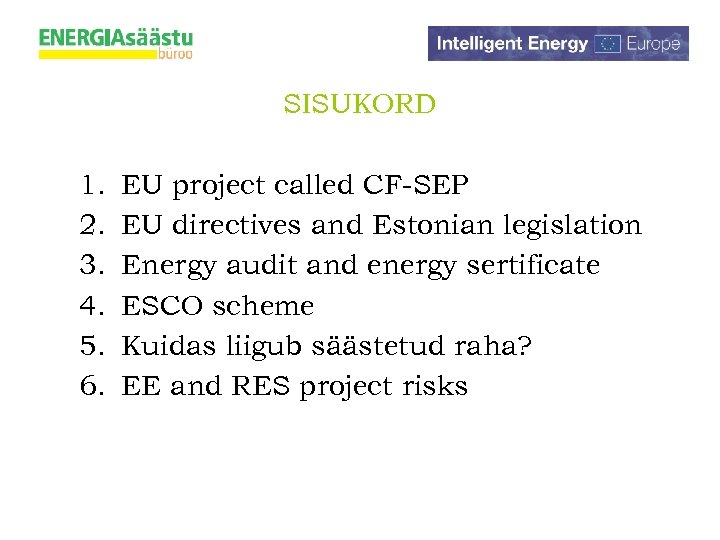 ENERGIAsäästu büroo

Intelligent Energy Europe

SISUKORD

1. EU project called CF-SEP
2. EU directives and Estonian legislation
3. Energy audit and energy sertificate
4. ESCO scheme
5. Kuidas liigub säästetud raha?
6. EE and RES project risks